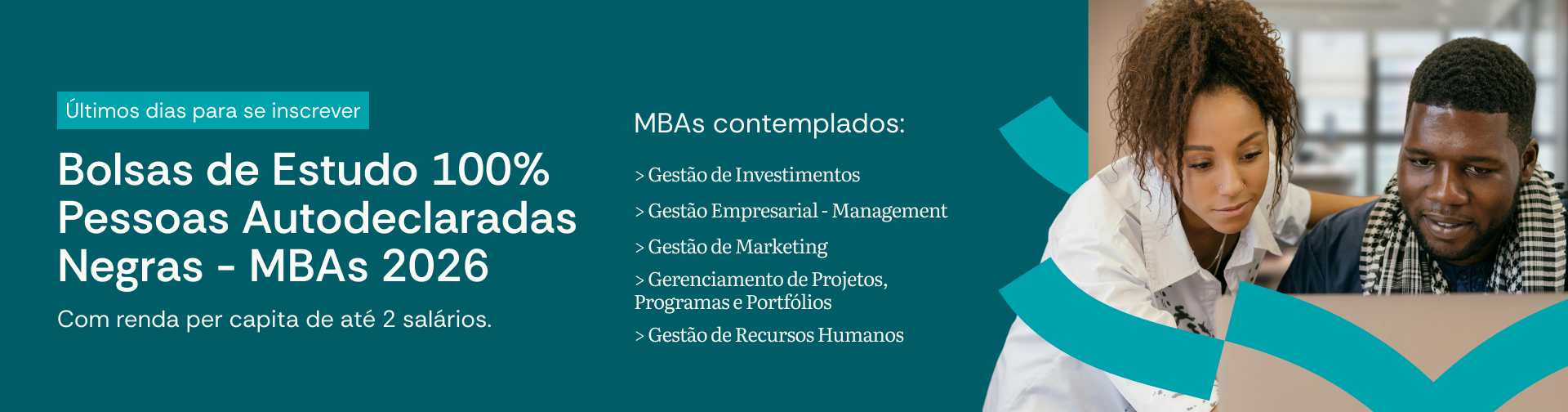 Últimos dias para se inscrever

Bolsas de Estudo 100% Pessoas Autodeclaradas Negras - MBAs 2026

Com renda per capita de até 2 salários.

MBAs contemplados:

> Gestão de Investimentos

> Gestão Empresarial - Management

> Gestão de Marketing

> Gerenciamento de Projetos, Programas e Portfólios

> Gestão de Recursos Humanos